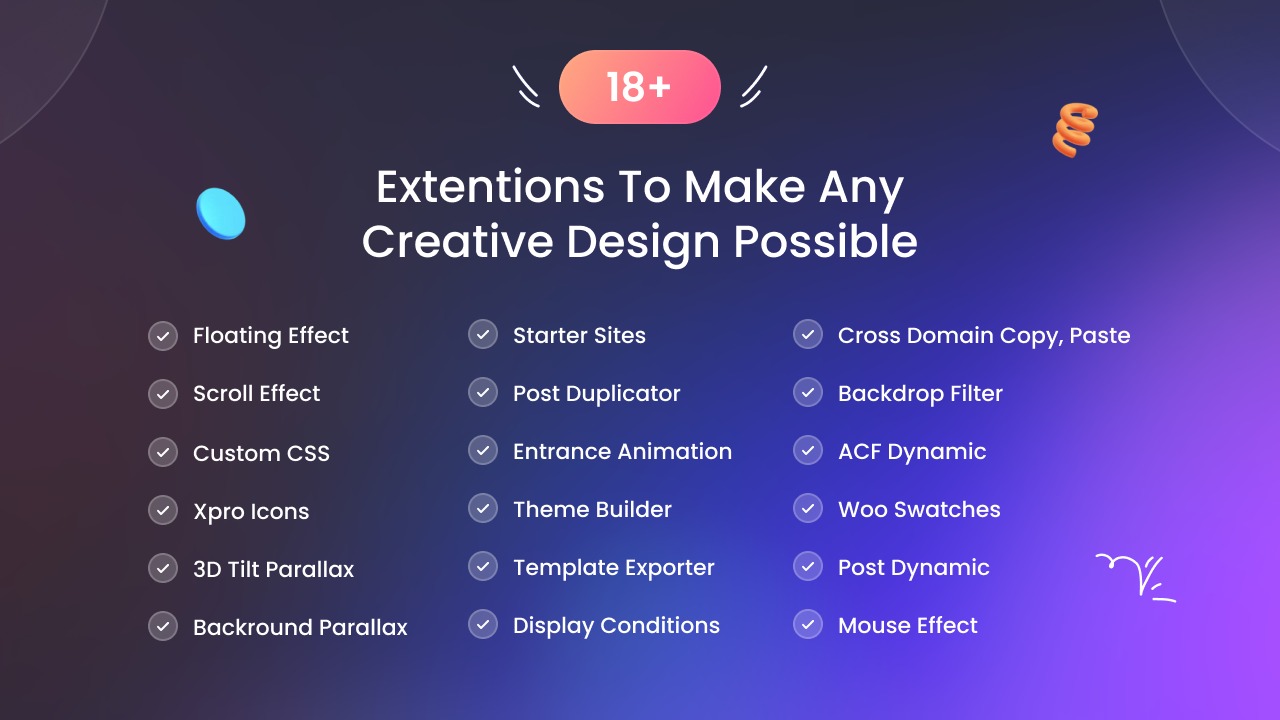 18+

Extentions To Make Any Creative Design Possible

Floating Effect
Scroll Effect
Custom CSS
Xpro Icons
3D Tilt Parallax
Backround Parallax

Starter Sites
Post Duplicator
Entrance Animation
Theme Builder
Template Exporter
Display Conditions

Cross Domain Copy, Paste
Backdrop Filter
ACF Dynamic
Woo Swatches
Post Dynamic
Mouse Effect